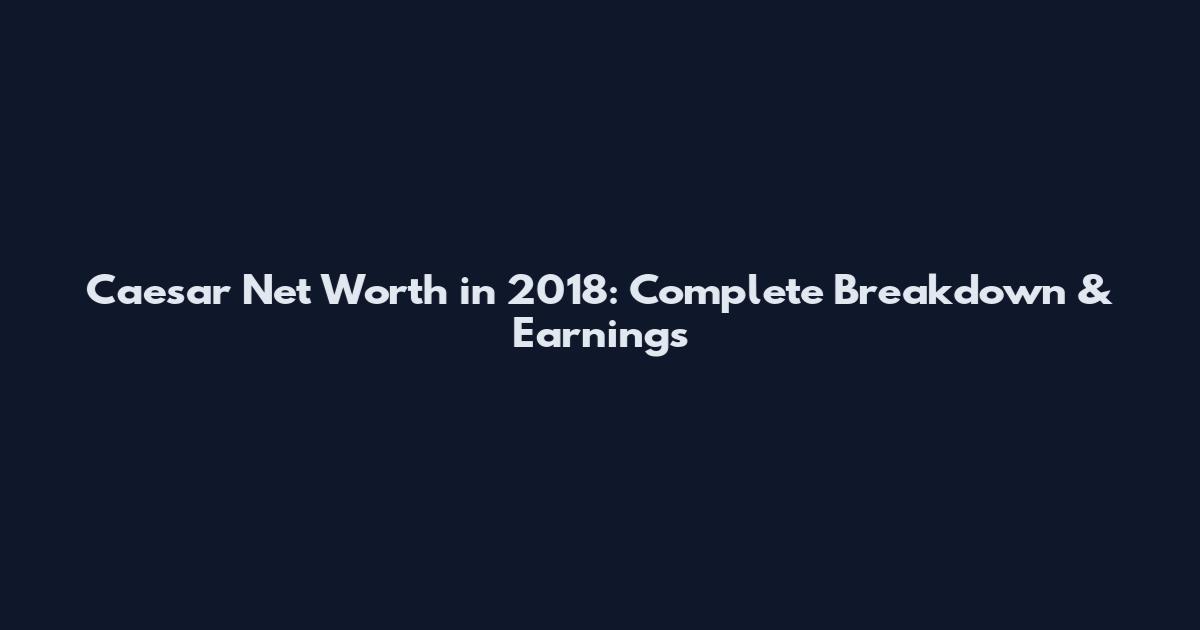 Caesar Net Worth in 2018: Complete Breakdown & Earnings